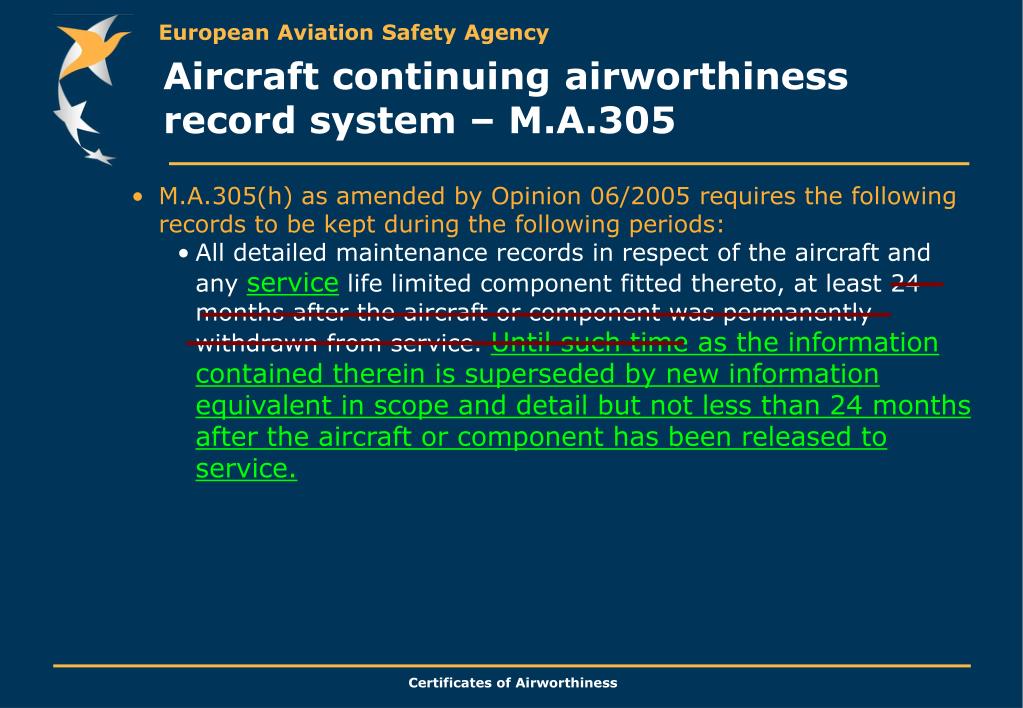 European Aviation Safety Agency

Aircraft continuing airworthiness record system – M.A.305

• M.A.305(h) as amended by Opinion 06/2005 requires the following records to be kept during the following periods:

• All detailed maintenance records in respect of the aircraft and any service life limited component fitted thereto, at least 24 months after the aircraft or component was permanently withdrawn from service. Until such time as the information contained therein is superseded by new information equivalent in scope and detail but not less than 24 months after the aircraft or component has been released to service.

Certificates of Airworthiness